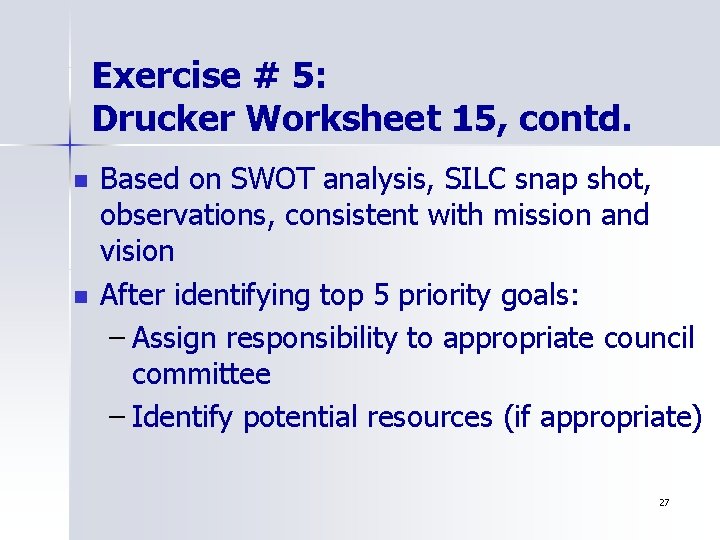 Exercise # 5:
Drucker Worksheet 15, contd.

- Based on SWOT analysis, SILC snap shot, observations, consistent with mission and vision
- After identifying top 5 priority goals:
  – Assign responsibility to appropriate council committee
  – Identify potential resources (if appropriate)

27